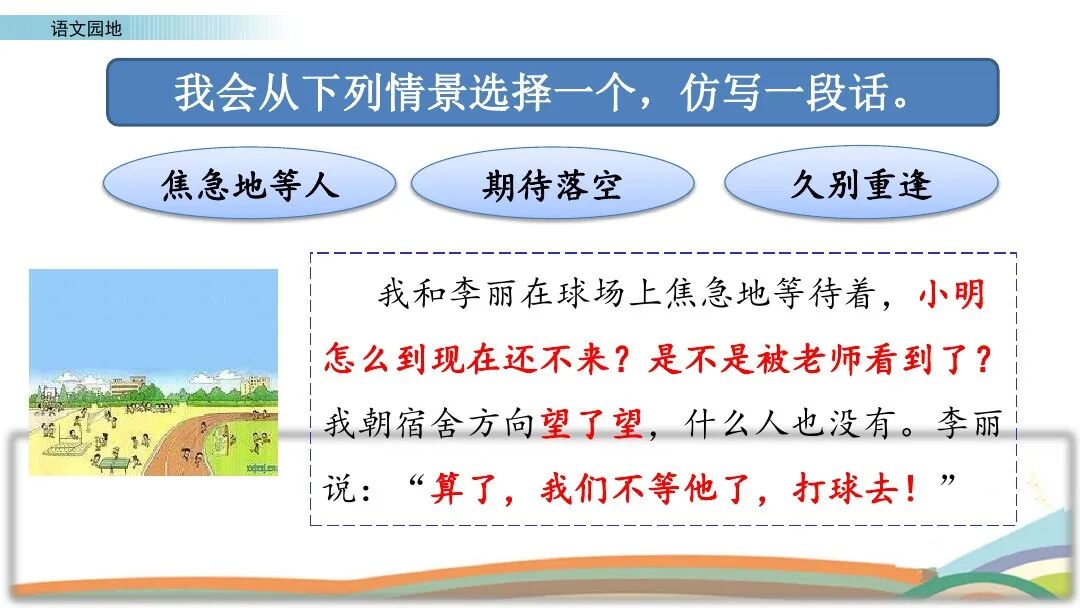 语文园地

我会从下列情景选择一个，仿写一段话。

焦急地等人

期待落空

久别重逢

我和李丽在球场上焦急地等待着，小明怎么到现在还不来？是不是被老师看到了？我朝宿舍方向望了望，什么人也没有。李丽说：“算了，我们不等他了，打球去！”